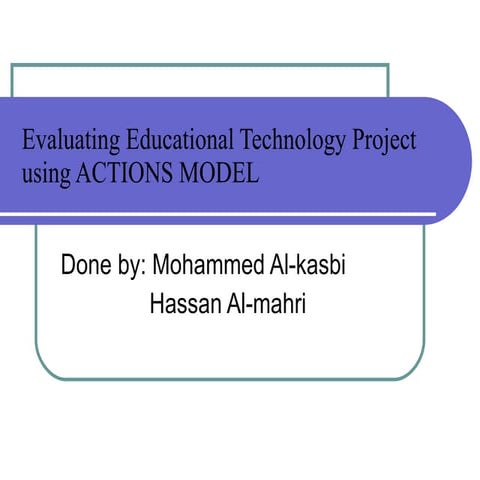 Evaluating Educational Technology Project using ACTIONS MODEL

Done by: Mohammed Al-kasbi
Hassan Al-mahri